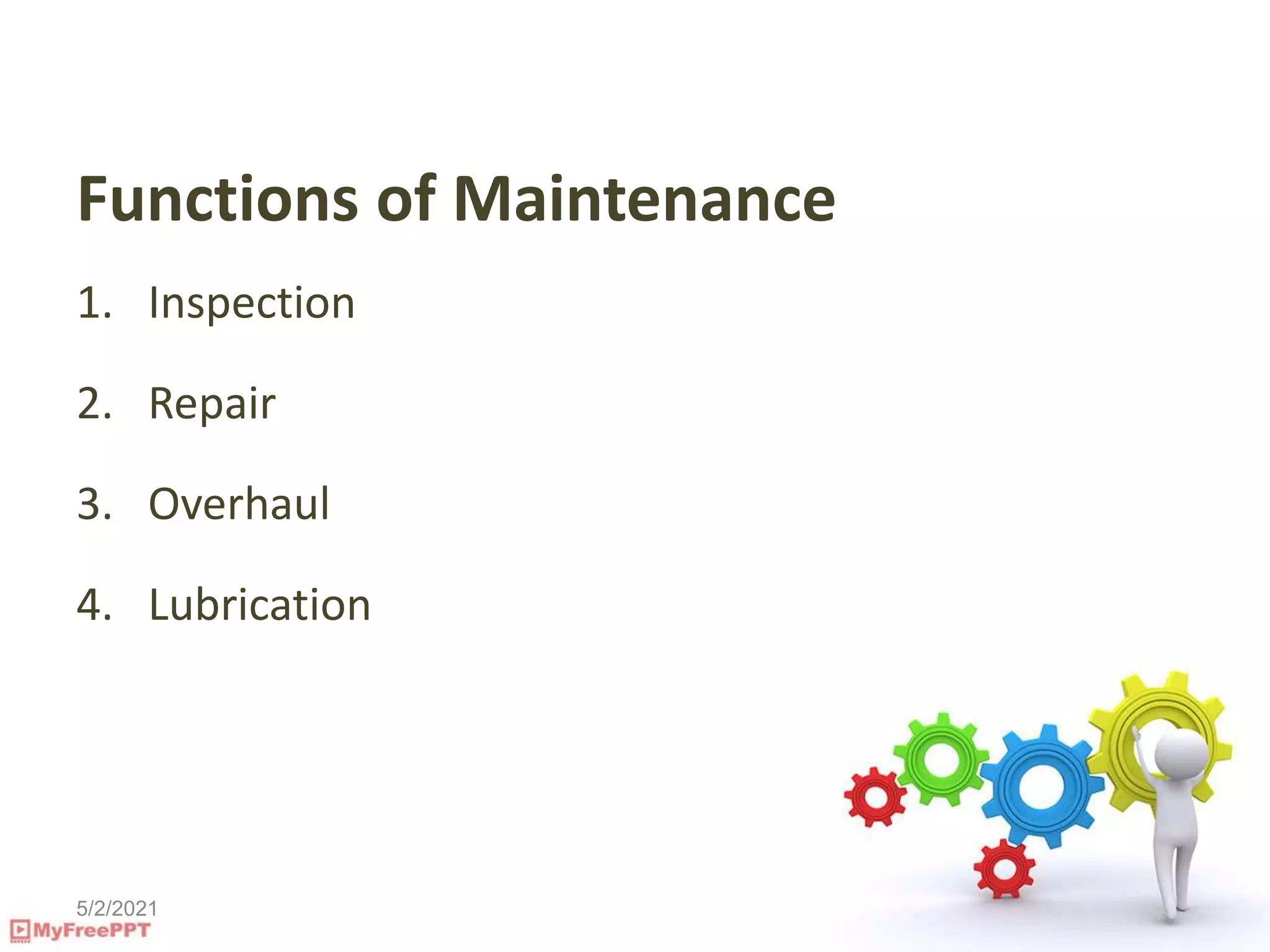 Functions of Maintenance

1. Inspection

2. Repair

3. Overhaul

4. Lubrication

5/2/2021

MyFreePPT